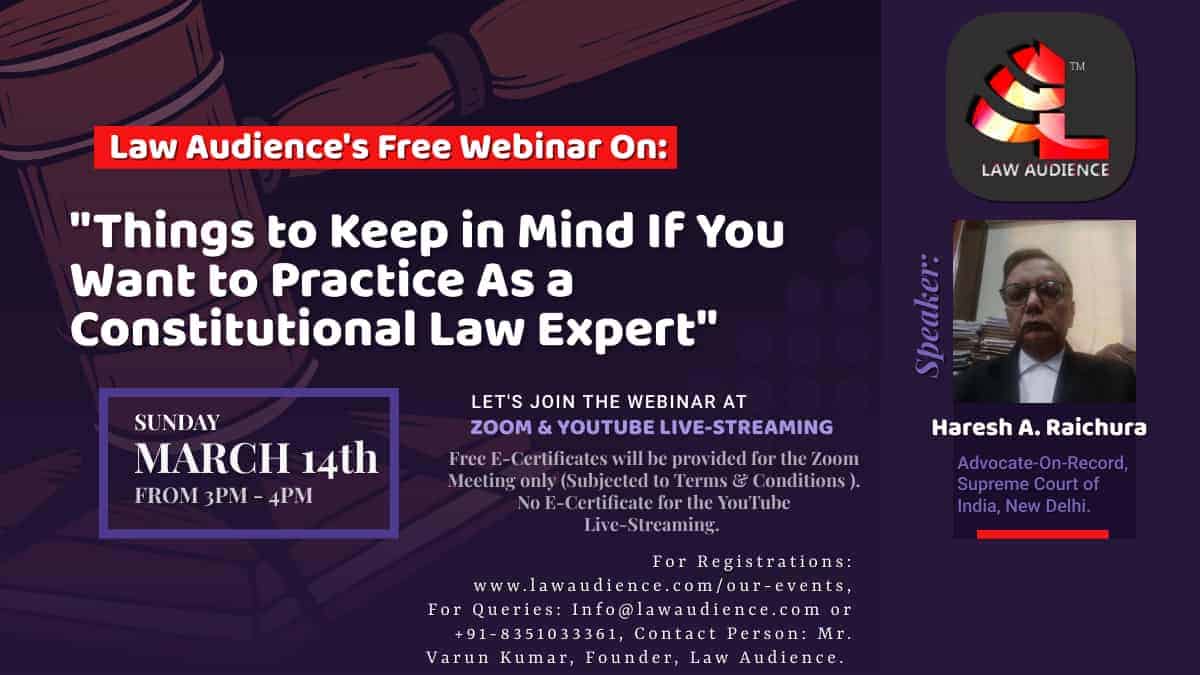 Law Audience's Free Webinar On:

"Things to Keep in Mind If You Want to Practice As a Constitutional Law Expert"

SUNDAY
MARCH 14th
FROM 3PM - 4PM

LET'S JOIN THE WEBINAR AT
ZOOM & YOUTUBE LIVE-STREAMING

Free E-Certificates will be provided for the Zoom Meeting only (Subjected to Terms & Conditions ). No E-Certificate for the YouTube Live-Streaming.

For Registrations: www.lawaudience.com/our-events, For Queries: Info@lawaudience.com or +91-8351033361, Contact Person: Mr. Varun Kumar, Founder, Law Audience.

TM
LAW AUDIENCE

Speaker:

Haresh A. Raichura

Advocate-On-Record, Supreme Court of India, New Delhi.